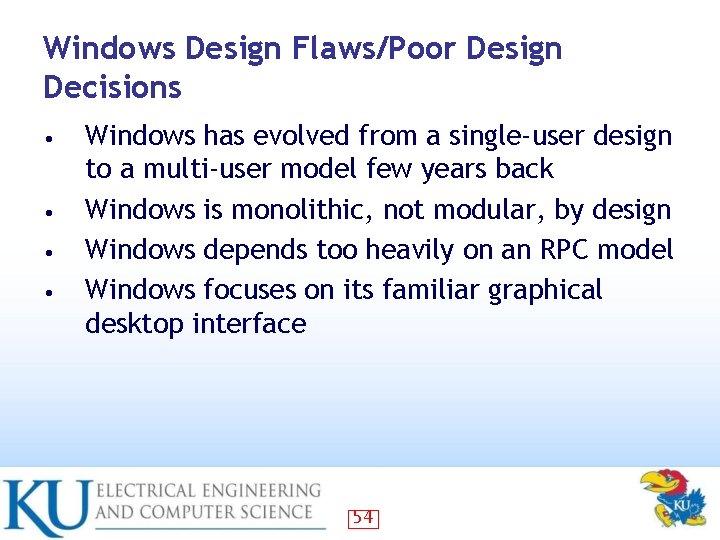 Windows Design Flaws/Poor Design Decisions

• Windows has evolved from a single-user design to a multi-user model few years back
• Windows is monolithic, not modular, by design
• Windows depends too heavily on an RPC model
• Windows focuses on its familiar graphical desktop interface

KU ELECTRICAL ENGINEERING AND COMPUTER SCIENCE

54

KU